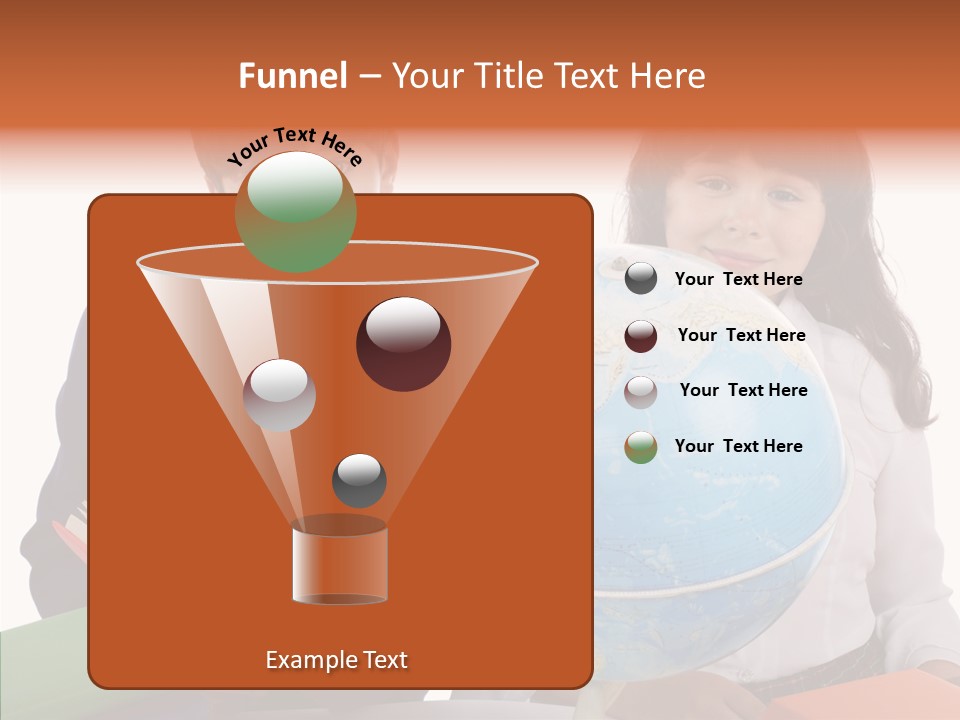 Funnel – Your Title Text Here

Your Text Here

Your Text Here

Your Text Here

Your Text Here

Your Text Here

Example Text